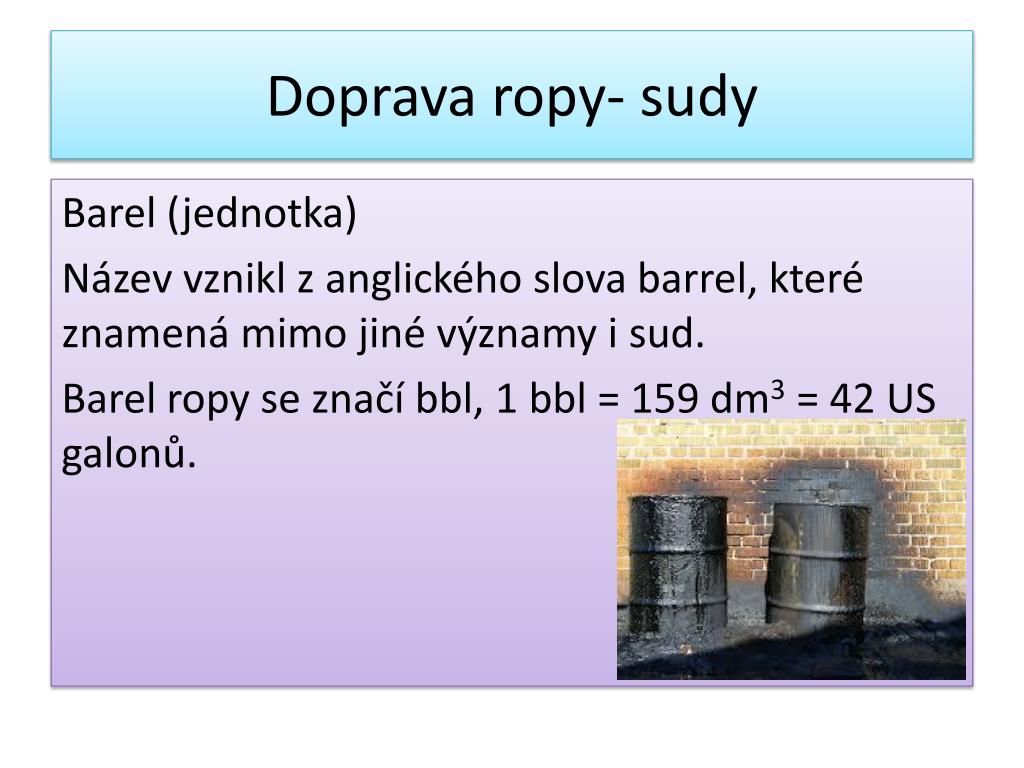 Doprava ropy- sudy

Barel (jednotka)

Název vznikl z anglického slova barrel, které znamená mimo jiné významy i sud.

Barel ropy se značí bbl, 1 bbl = 159 $dm^3$ = 42 US galonů.